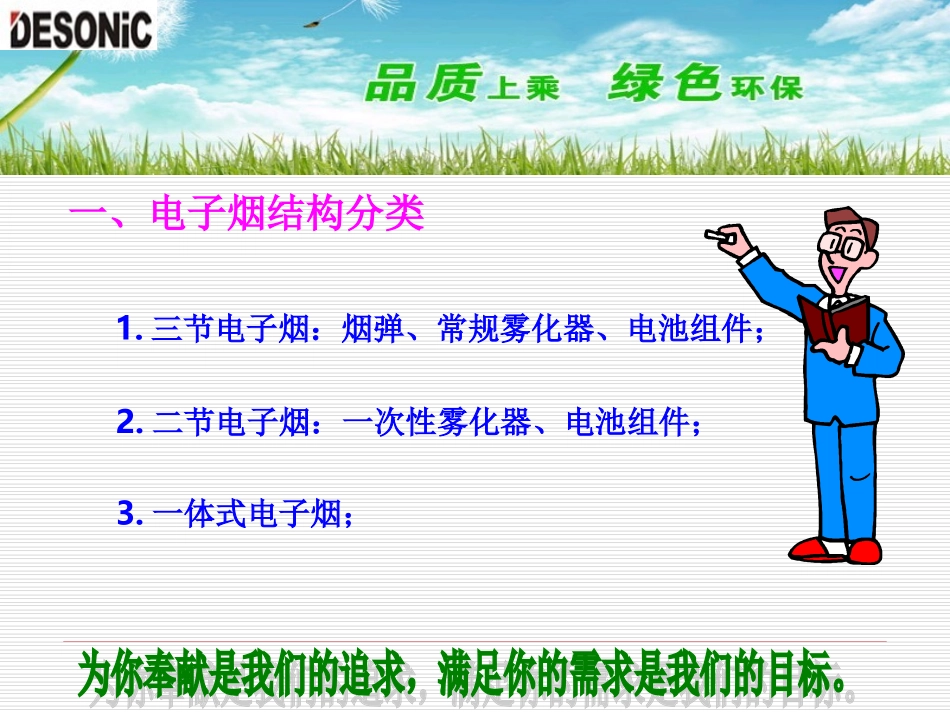 DESONiC

品质上乘 绿色环保

一、电子烟结构分类

1. 三节电子烟：烟弹、常规雾化器、电池组件；

2. 二节电子烟：一次性雾化器、电池组件；

3. 一体式电子烟；

为你奉献是我们的追求，满足你的需求是我们的目标。